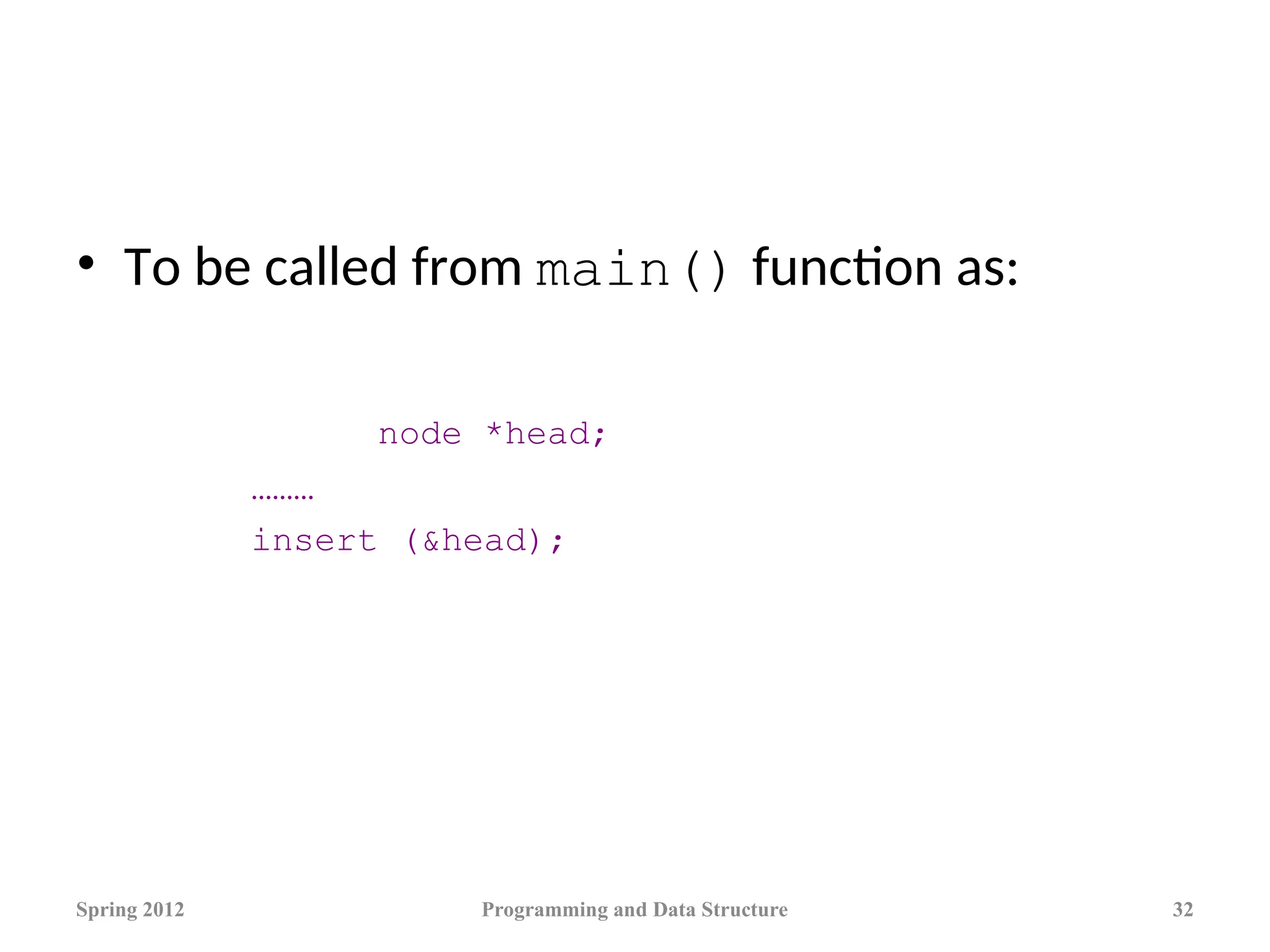 • To be called from main() function as:

node *head;
………
insert (&head);

Spring 2012

Programming and Data Structure

32